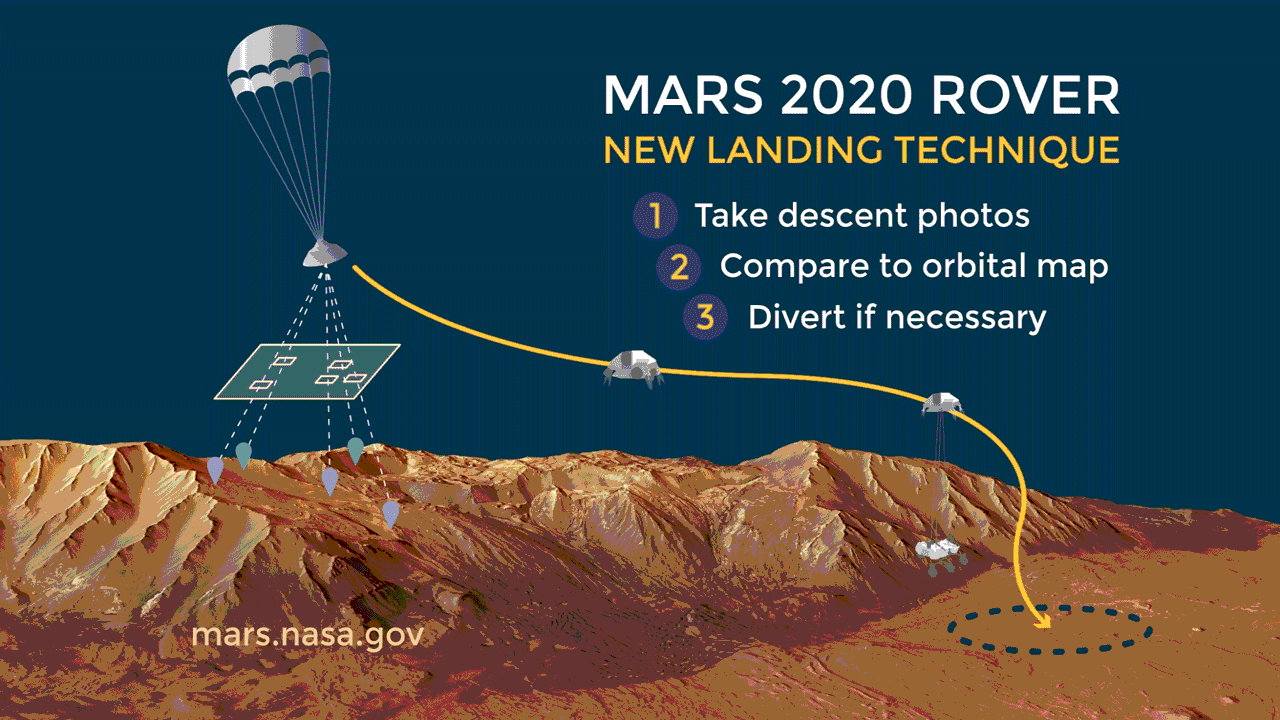 MARS 2020 ROVER
NEW LANDING TECHNIQUE

1 Take descent photos
2 Compare to orbital map
3 Divert if necessary

mars.nasa.gov